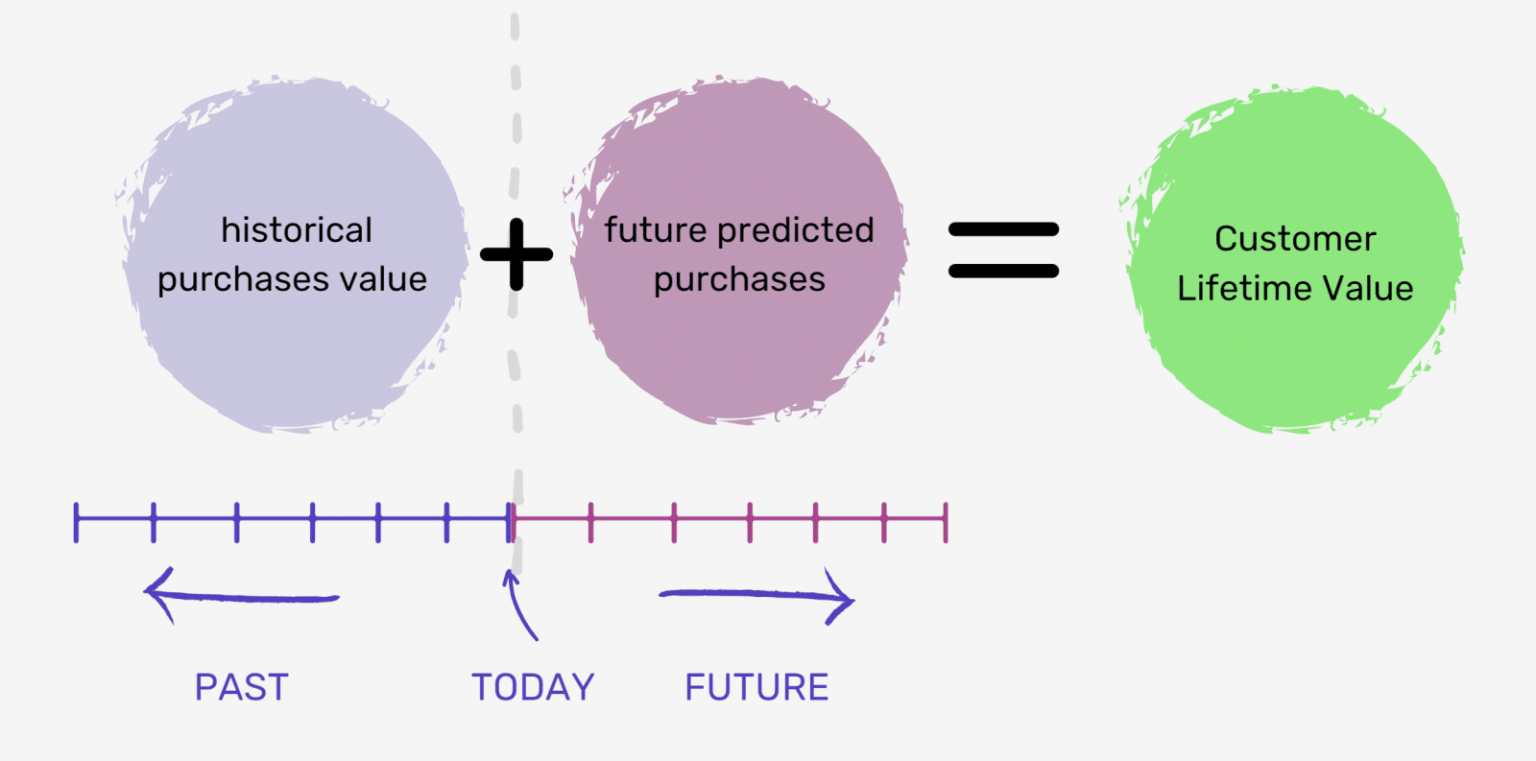 historical purchases value

+

future predicted purchases

=

Customer Lifetime Value

PAST

TODAY

FUTURE